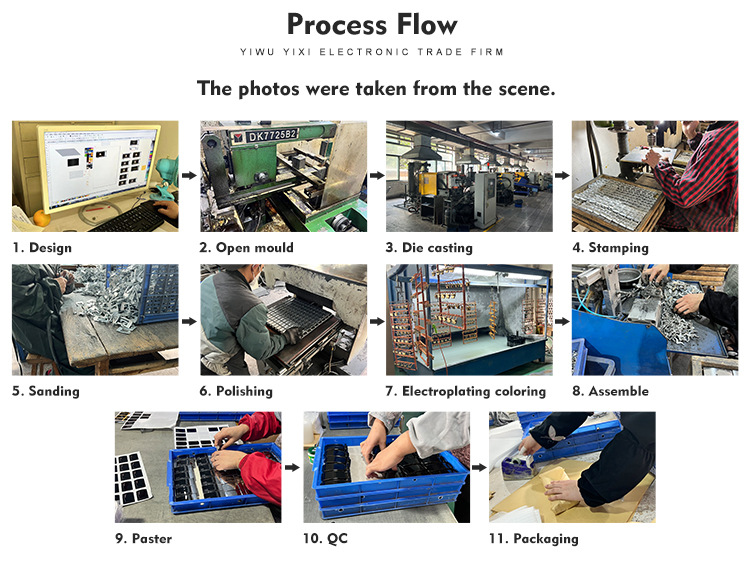 Process Flow

YIWU YIXI ELECTRONIC TRADE FIRM

The photos were taken from the scene.

DK7725B2

1. Design

2. Open mould

3. Die casting

4. Stamping

5. Sanding

6. Polishing

7. Electroplating coloring

8. Assemble

9. Paster

10. QC

11. Packaging